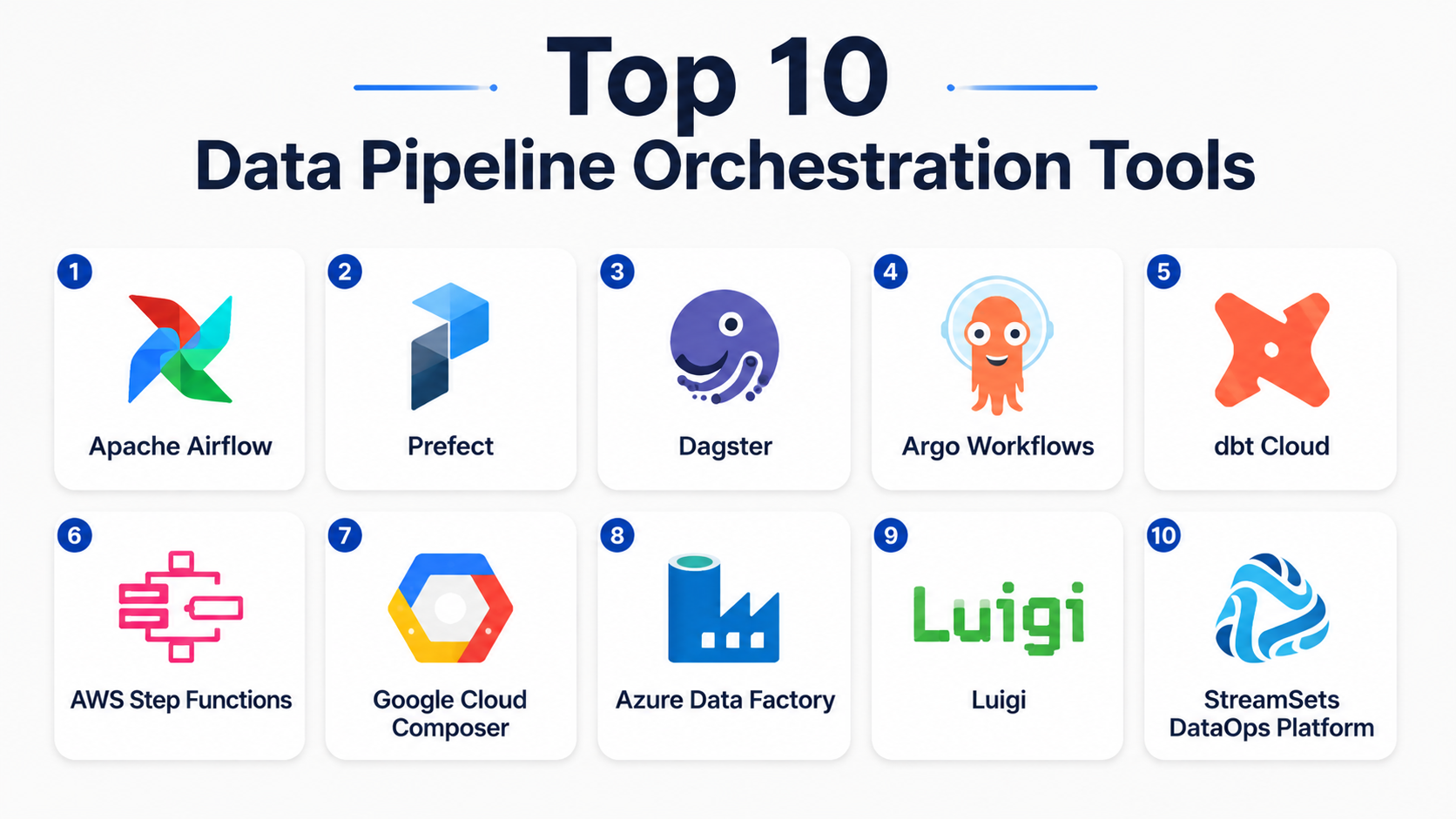 Top 10
Data Pipeline Orchestration Tools

1
Apache Airflow

2
Prefect

3
Dagster

4
Argo Workflows

5
dbt Cloud

6
AWS Step Functions

7
Google Cloud Composer

8
Azure Data Factory

9
Luigi
Luigi

10
StreamSets DataOps Platform